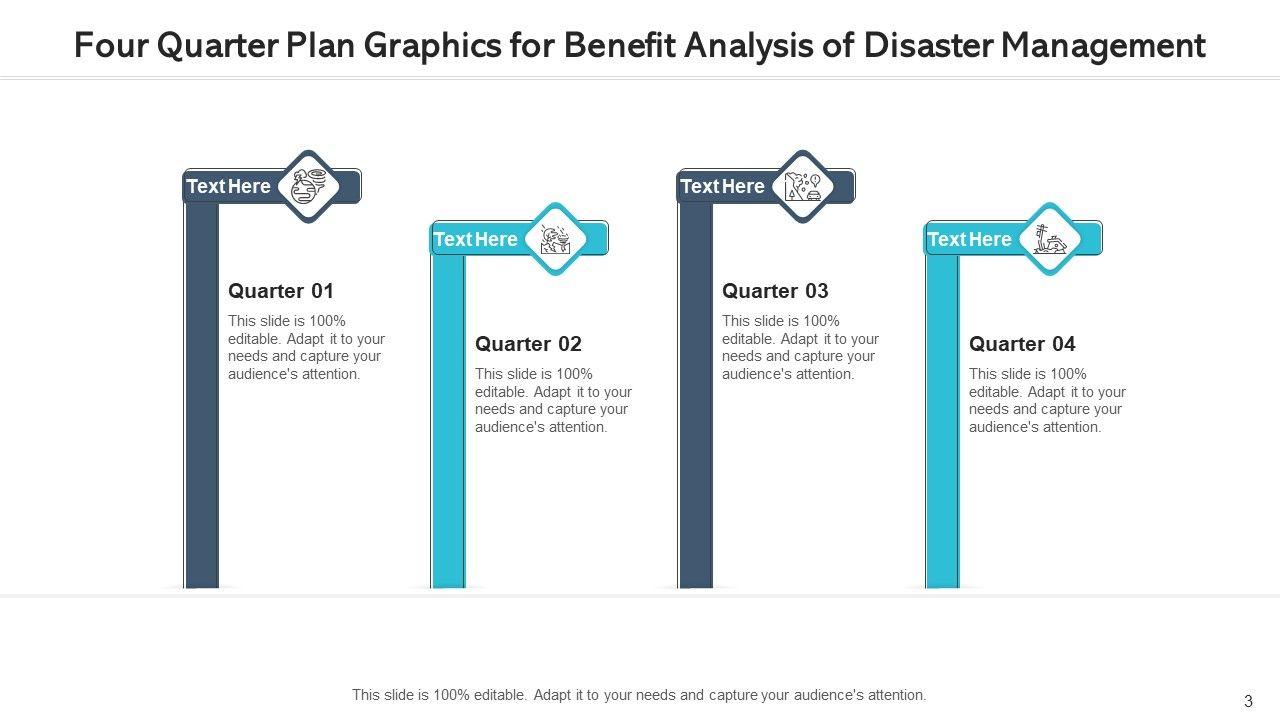 Four Quarter Plan Graphics for Benefit Analysis of Disaster Management

Text Here

Quarter 01

This slide is 100% editable. Adapt it to your needs and capture your audience's attention.

Text Here

Quarter 02

This slide is 100% editable. Adapt it to your needs and capture your audience's attention.

Text Here

Quarter 03

This slide is 100% editable. Adapt it to your needs and capture your audience's attention.

Text Here

Quarter 04

This slide is 100% editable. Adapt it to your needs and capture your audience's attention.

This slide is 100% editable. Adapt it to your needs and capture your audience's attention.

3